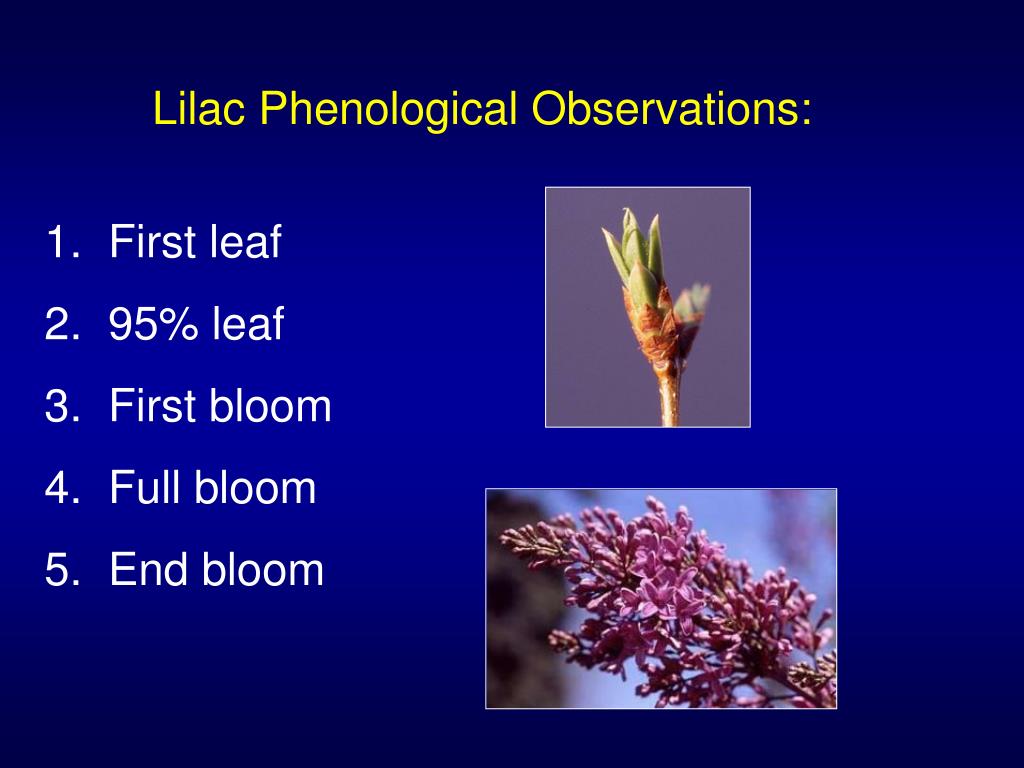 Lilac Phenological Observations:

1. First leaf
2. 95% leaf
3. First bloom
4. Full bloom
5. End bloom